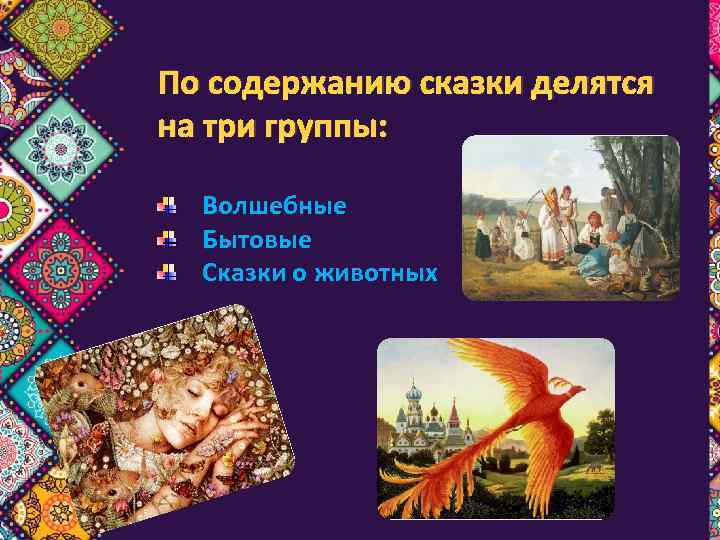 По содержанию сказки делятся на три группы:

Волшебные
Бытовые
Сказки о животных